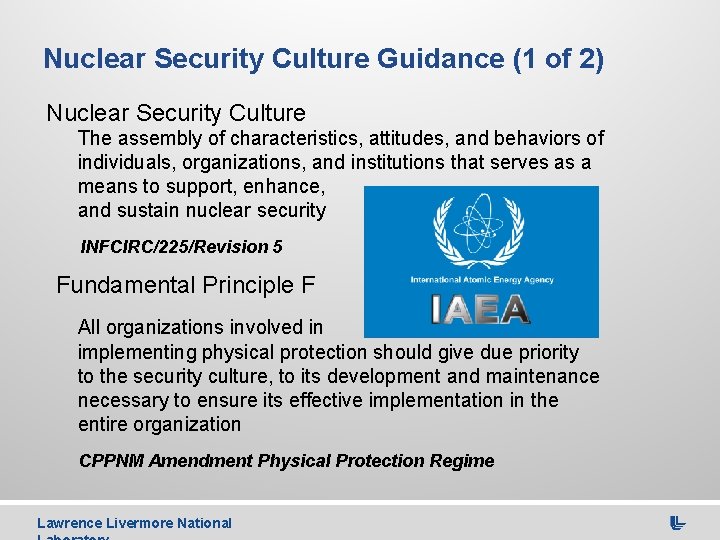 Nuclear Security Culture Guidance (1 of 2)

Nuclear Security Culture

The assembly of characteristics, attitudes, and behaviors of individuals, organizations, and institutions that serves as a means to support, enhance, and sustain nuclear security

INFCIRC/225/Revision 5

International Atomic Energy Agency

IAEA

Fundamental Principle F

All organizations involved in implementing physical protection should give due priority to the security culture, to its development and maintenance necessary to ensure its effective implementation in the entire organization

CPPNM Amendment Physical Protection Regime

Lawrence Livermore National Laboratory